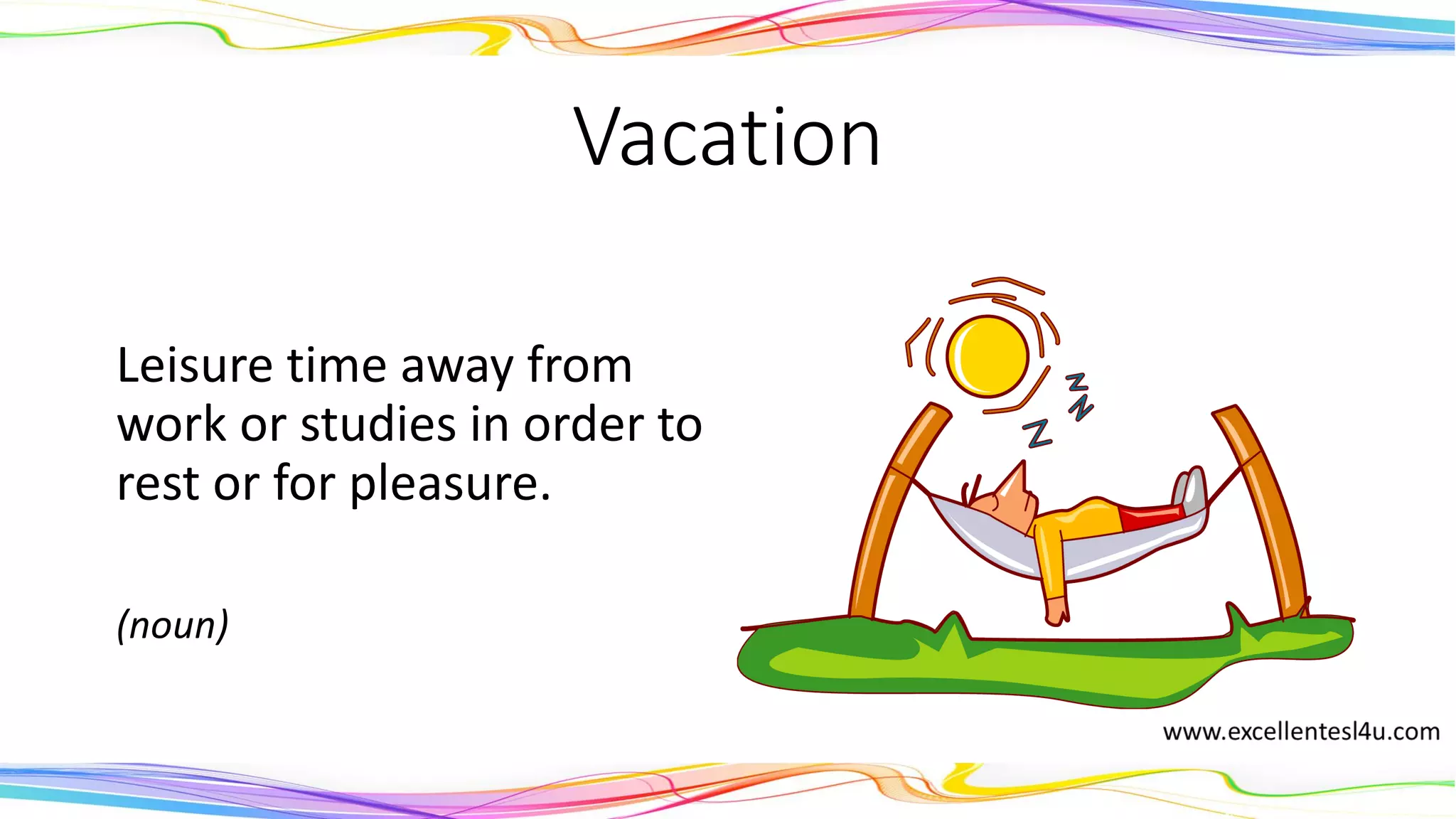 Vacation

Leisure time away from work or studies in order to rest or for pleasure.

(noun)

Z
Z
Z

www.excellentesl4u.com